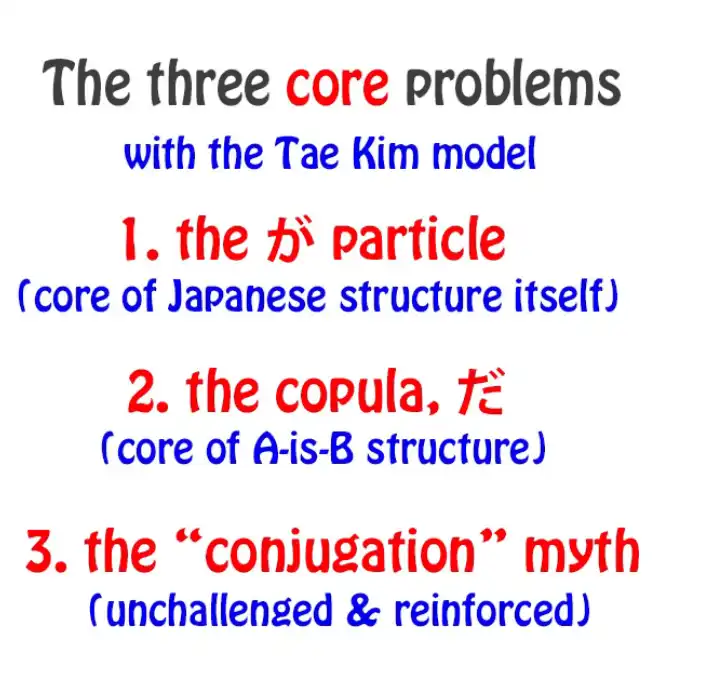 The three core problems
with the Tae Kim model

1. the が particle
(core of Japanese structure itself)

2. the copula, だ
(core of A-is-B structure)

3. the “conjugation” myth
(unchallenged & reinforced)